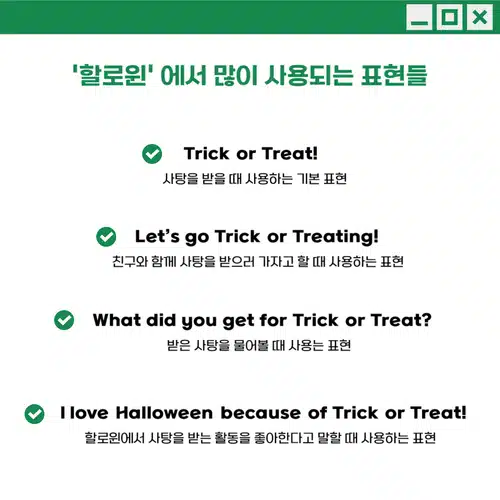 '할로윈' 에서 많이 사용되는 표현들

Trick or Treat!
사탕을 받을 때 사용하는 기본 표현

Let's go Trick or Treating!
친구와 함께 사탕을 받으러 가자고 할 때 사용하는 표현

What did you get for Trick or Treat?
받은 사탕을 물어볼 때 사용는 표현

I love Halloween because of Trick or Treat!
할로윈에서 사탕을 받는 활동을 좋아한다고 말할 때 사용하는 표현